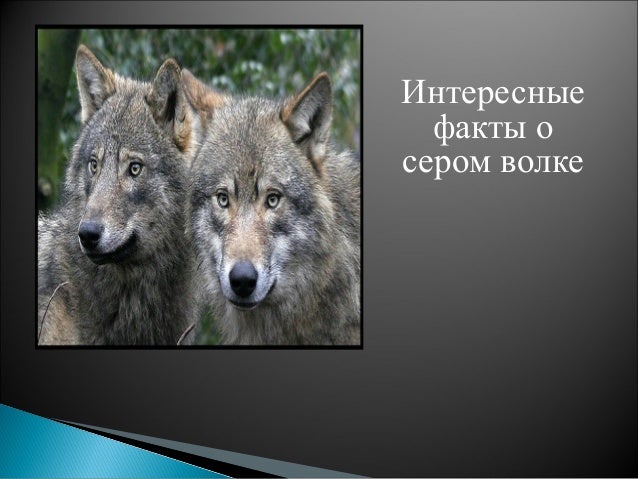 Интересные факты о сером волке